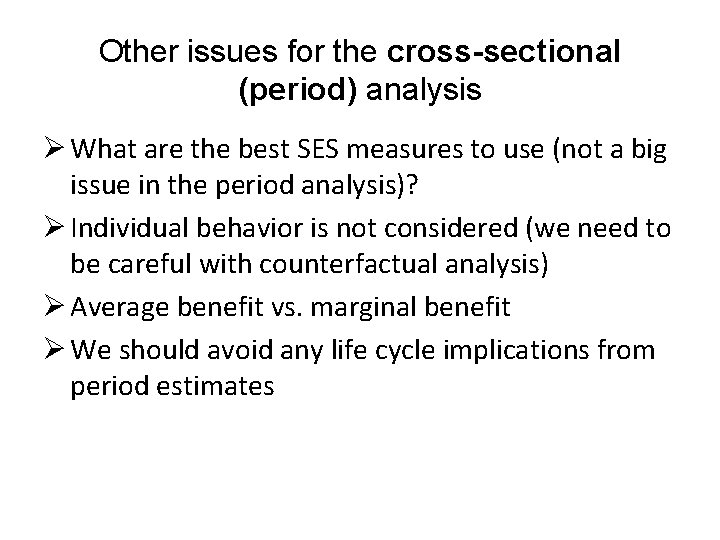 Other issues for the cross-sectional (period) analysis

➢ What are the best SES measures to use (not a big issue in the period analysis)?

➢ Individual behavior is not considered (we need to be careful with counterfactual analysis)

➢ Average benefit vs. marginal benefit

➢ We should avoid any life cycle implications from period estimates